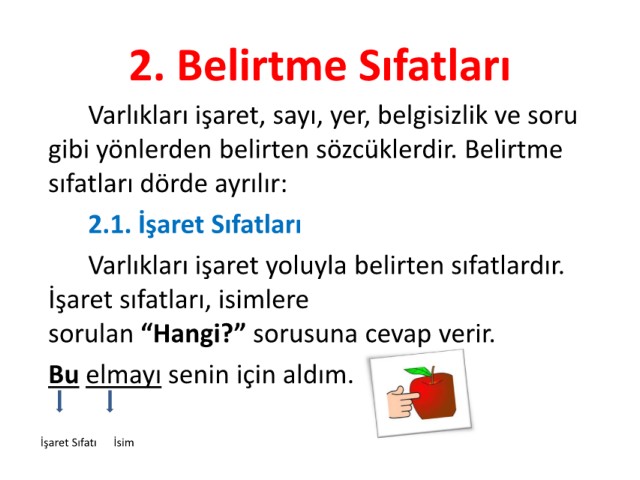 2. Belirtme Sıfatları

Varlıkları işaret, sayı, yer, belgisizlik ve soru gibi yönlerden belirten sözcüklerdir. Belirtme sıfatları dörde ayrılır:

2.1. İşaret Sıfatları

Varlıkları işaret yoluyla belirten sıfatlardır. İşaret sıfatları, isimlere
sorulan “Hangi?” sorusuna cevap verir.

Bu elmayı senin için aldım.

İşaret Sıfatı İsim